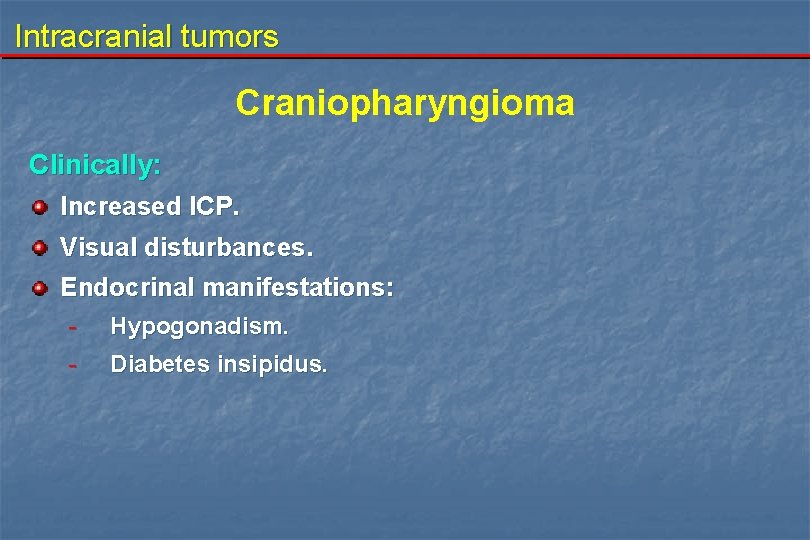 Intracranial tumors

Craniopharyngioma

Clinically:

Increased ICP.

Visual disturbances.

Endocrinal manifestations:

- Hypogonadism.

- Diabetes insipidus.